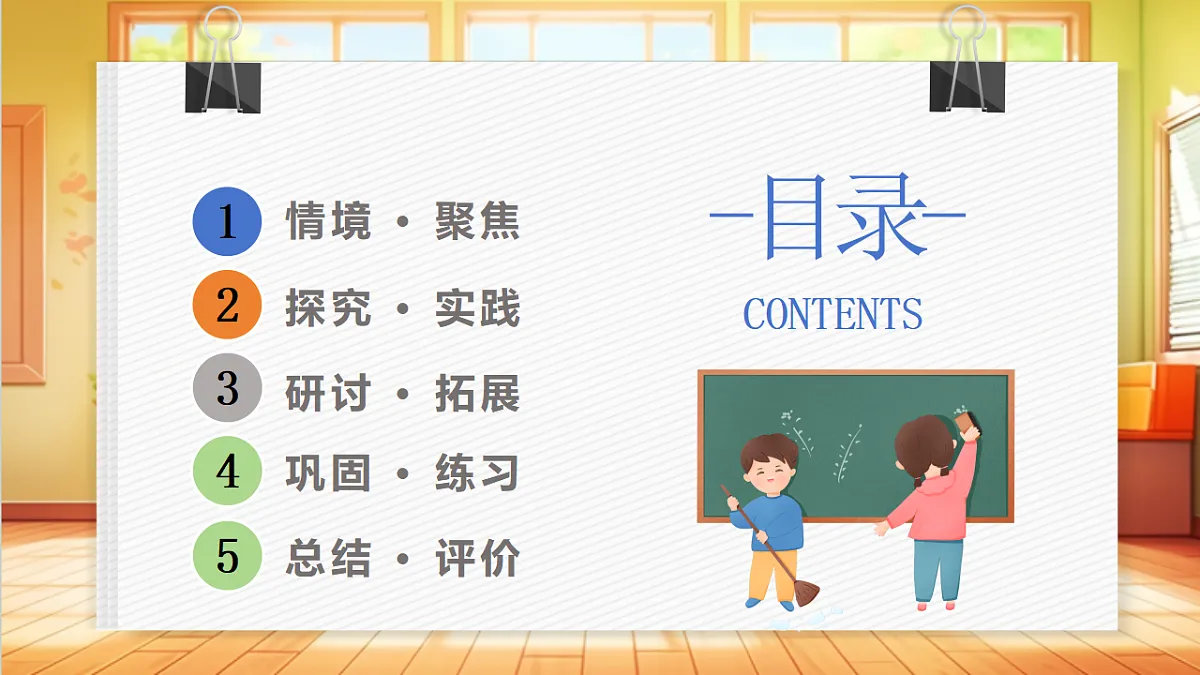 1 情境 · 聚焦

2 探究 · 实践

3 研讨 · 拓展

4 巩固 · 练习

5 总结 · 评价

-目录-

CONTENTS